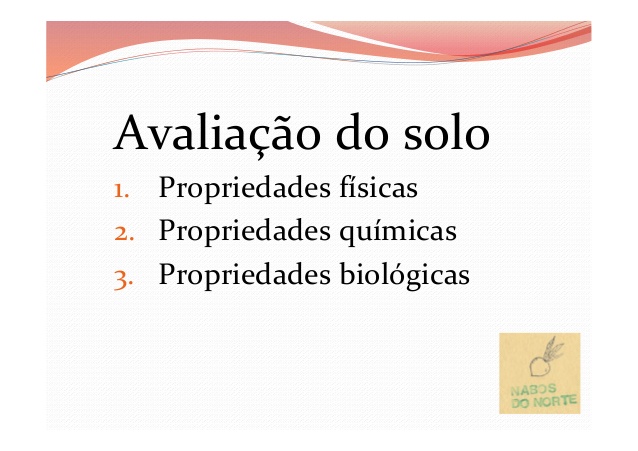 Avaliação do solo

1. Propriedades físicas
2. Propriedades químicas
3. Propriedades biológicas

NABOS DO NORTE